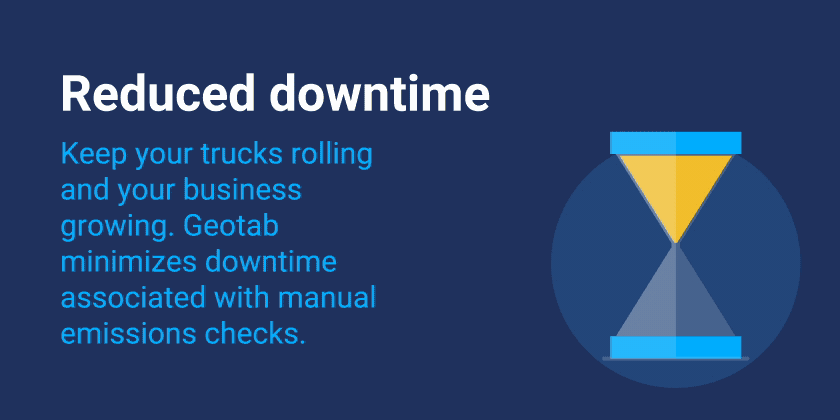 Reduced downtime

Keep your trucks rolling and your business growing. Geotab minimizes downtime associated with manual emissions checks.